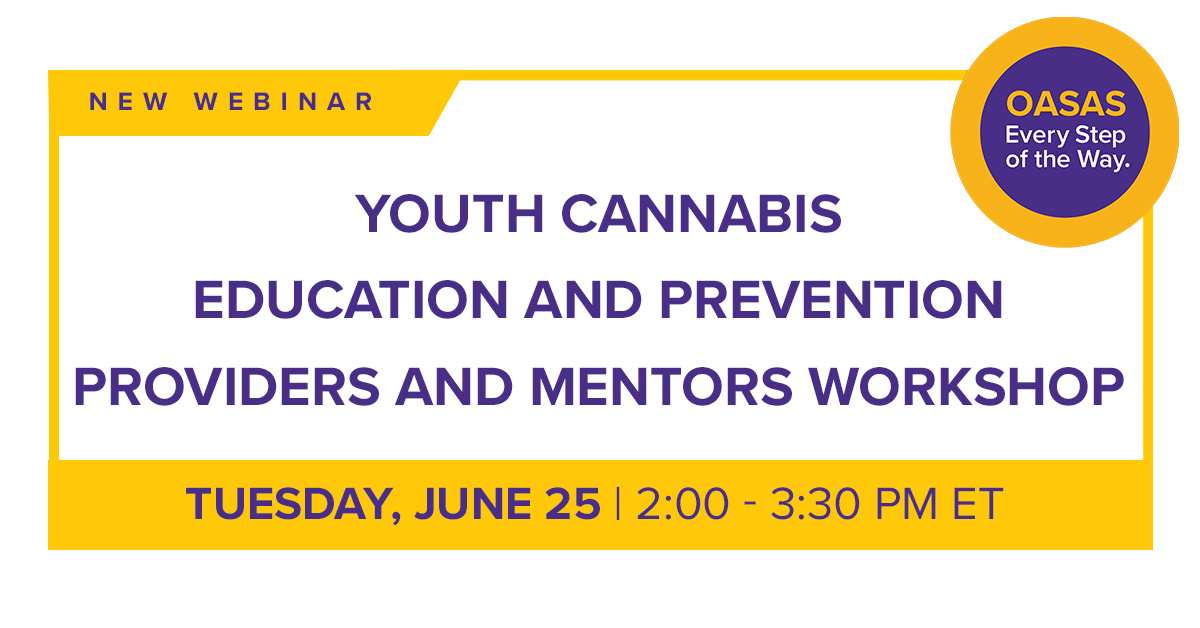 NEW WEBINAR

OASAS
Every Step of the Way.

YOUTH CANNABIS
EDUCATION AND PREVENTION
PROVIDERS AND MENTORS WORKSHOP

TUESDAY, JUNE 25 | 2:00 - 3:30 PM ET